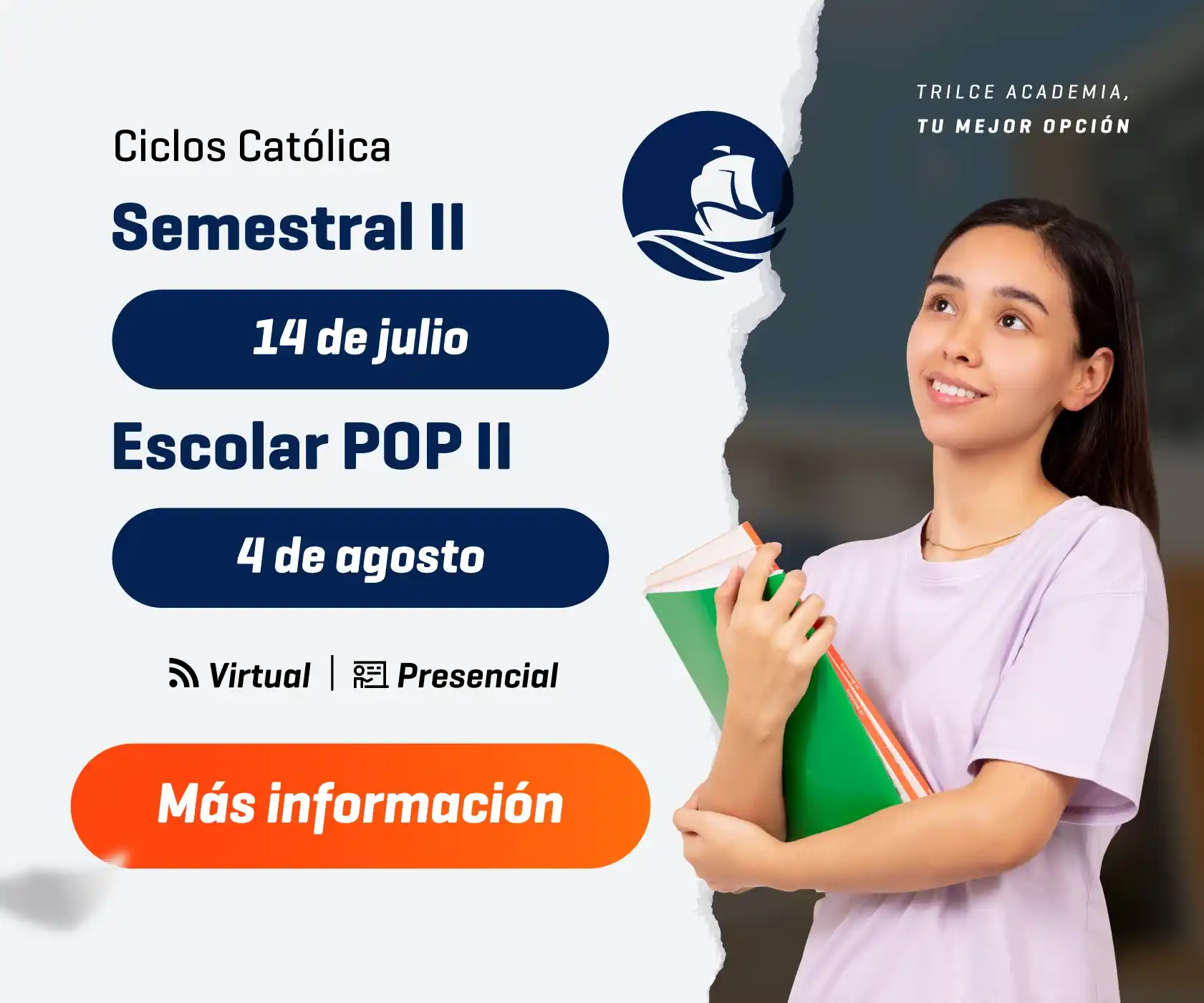 TRILCE ACADEMIA,
TU MEJOR OPCIÓN

Ciclos Católica

Semestral II

14 de julio

Escolar POP II

4 de agosto

Virtual | Presencial

Más información